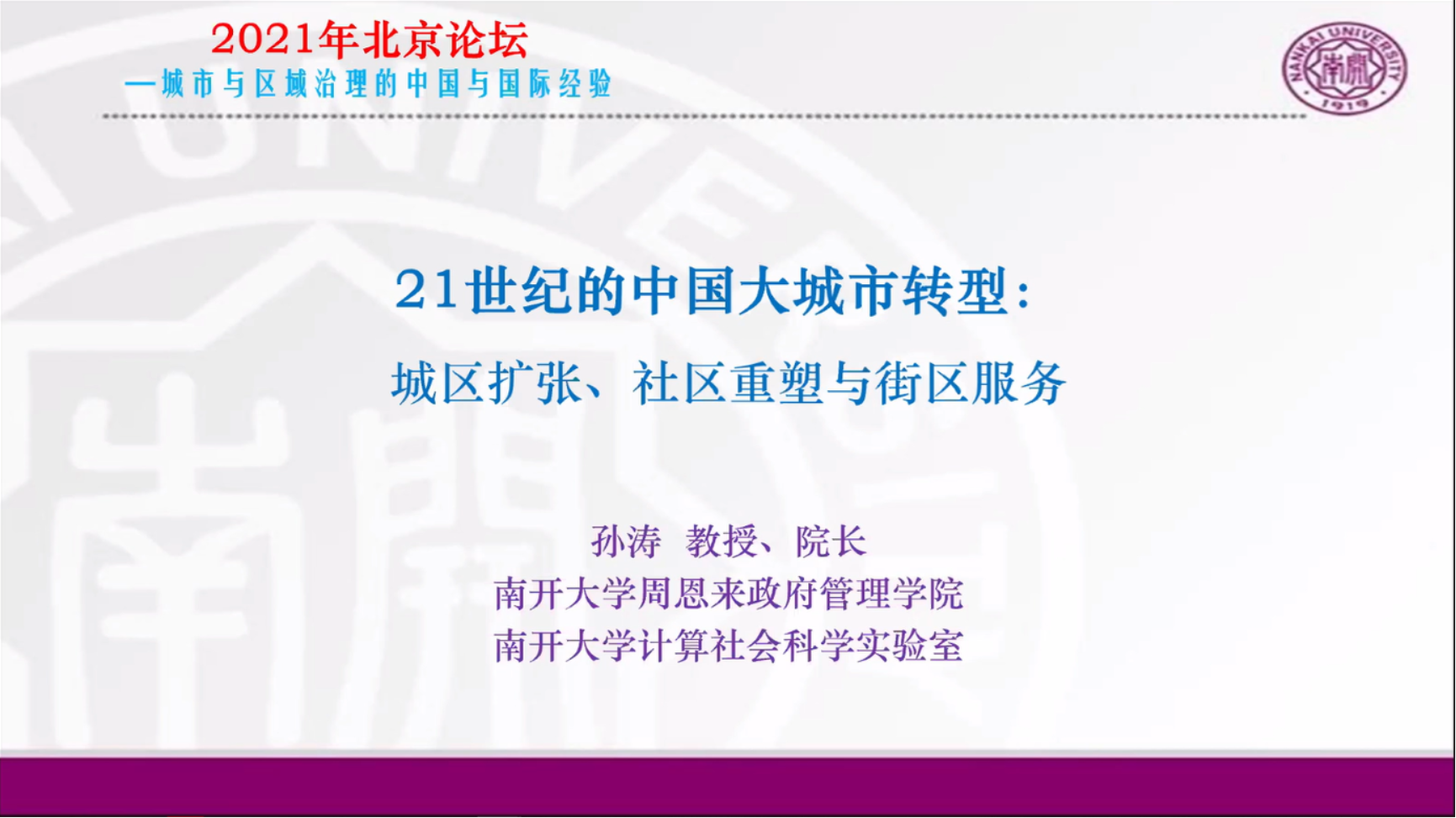 2021年北京论坛
—城市与区域治理的中国与国际经验

NANKAI UNIVERSITY
南開
1919

21世纪的中国大城市转型：
城区扩张、社区重塑与街区服务

孙涛 教授、院长
南开大学周恩来政府管理学院
南开大学计算社会科学实验室